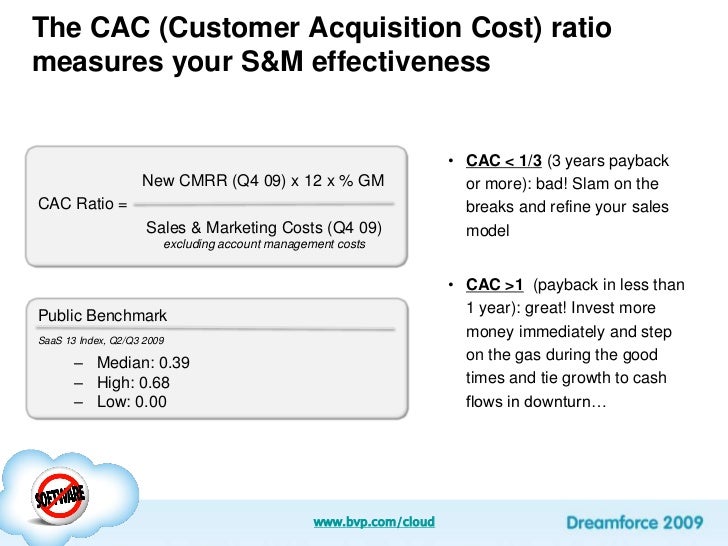 The CAC (Customer Acquisition Cost) ratio measures your S&M effectiveness

CAC Ratio = $\frac{\text{New CMRR (Q4 09) x 12 x \% GM}}{\text{Sales \& Marketing Costs (Q4 09)}}$
excluding account management costs

Public Benchmark
SaaS 13 Index, Q2/Q3 2009
– Median: 0.39
– High: 0.68
– Low: 0.00

• CAC < 1/3 (3 years payback or more): bad! Slam on the breaks and refine your sales model

• CAC >1 (payback in less than 1 year): great! Invest more money immediately and step on the gas during the good times and tie growth to cash flows in downturn…

SOFTWARE

www.bvp.com/cloud

Dreamforce 2009